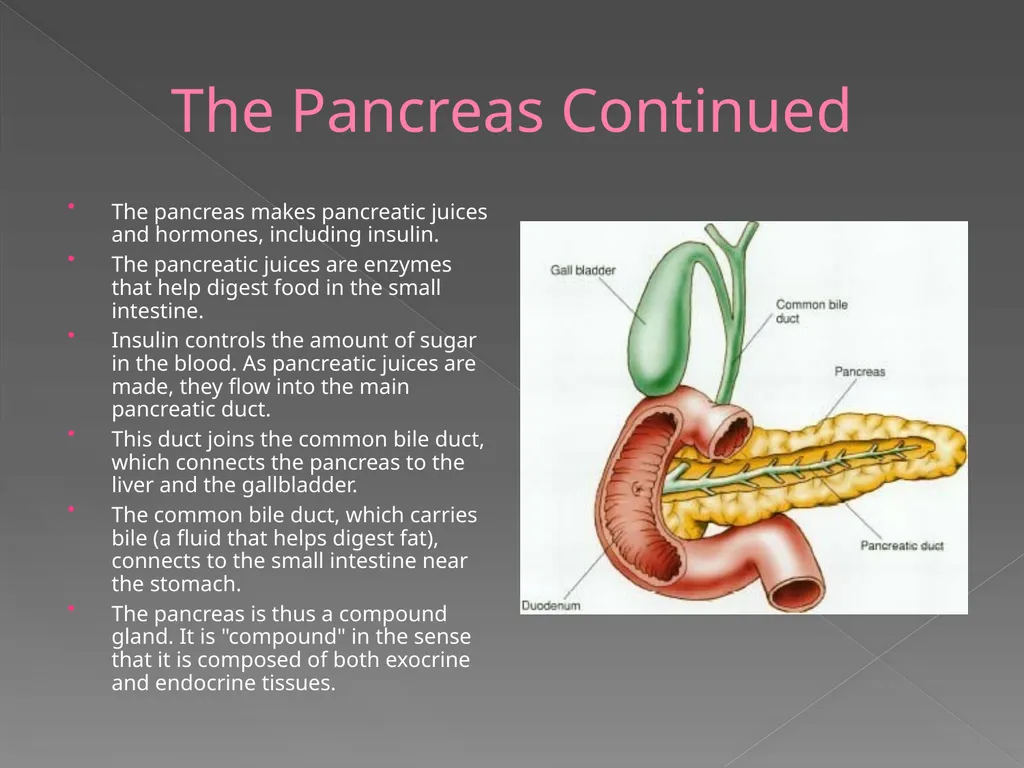 The Pancreas Continued

• The pancreas makes pancreatic juices and hormones, including insulin.
• The pancreatic juices are enzymes that help digest food in the small intestine.
• Insulin controls the amount of sugar in the blood. As pancreatic juices are made, they flow into the main pancreatic duct.
• This duct joins the common bile duct, which connects the pancreas to the liver and the gallbladder.
• The common bile duct, which carries bile (a fluid that helps digest fat), connects to the small intestine near the stomach.
• The pancreas is thus a compound gland. It is "compound" in the sense that it is composed of both exocrine and endocrine tissues.

Gall bladder
Common bile duct
Pancreas
Pancreatic duct
Duodenum